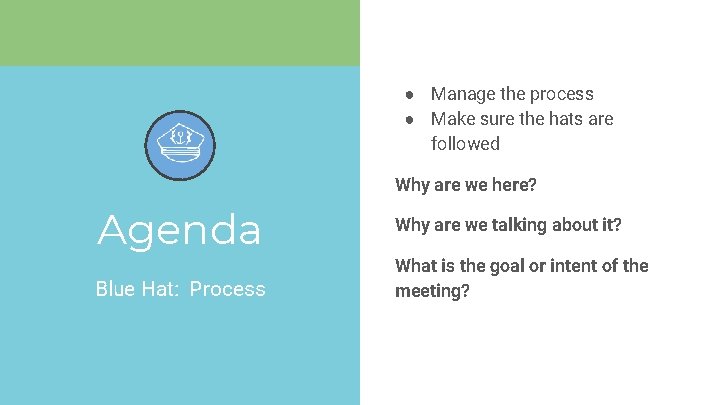 Agenda

Blue Hat: Process

- Manage the process
- Make sure the hats are followed

Why are we here?

Why are we talking about it?

What is the goal or intent of the meeting?